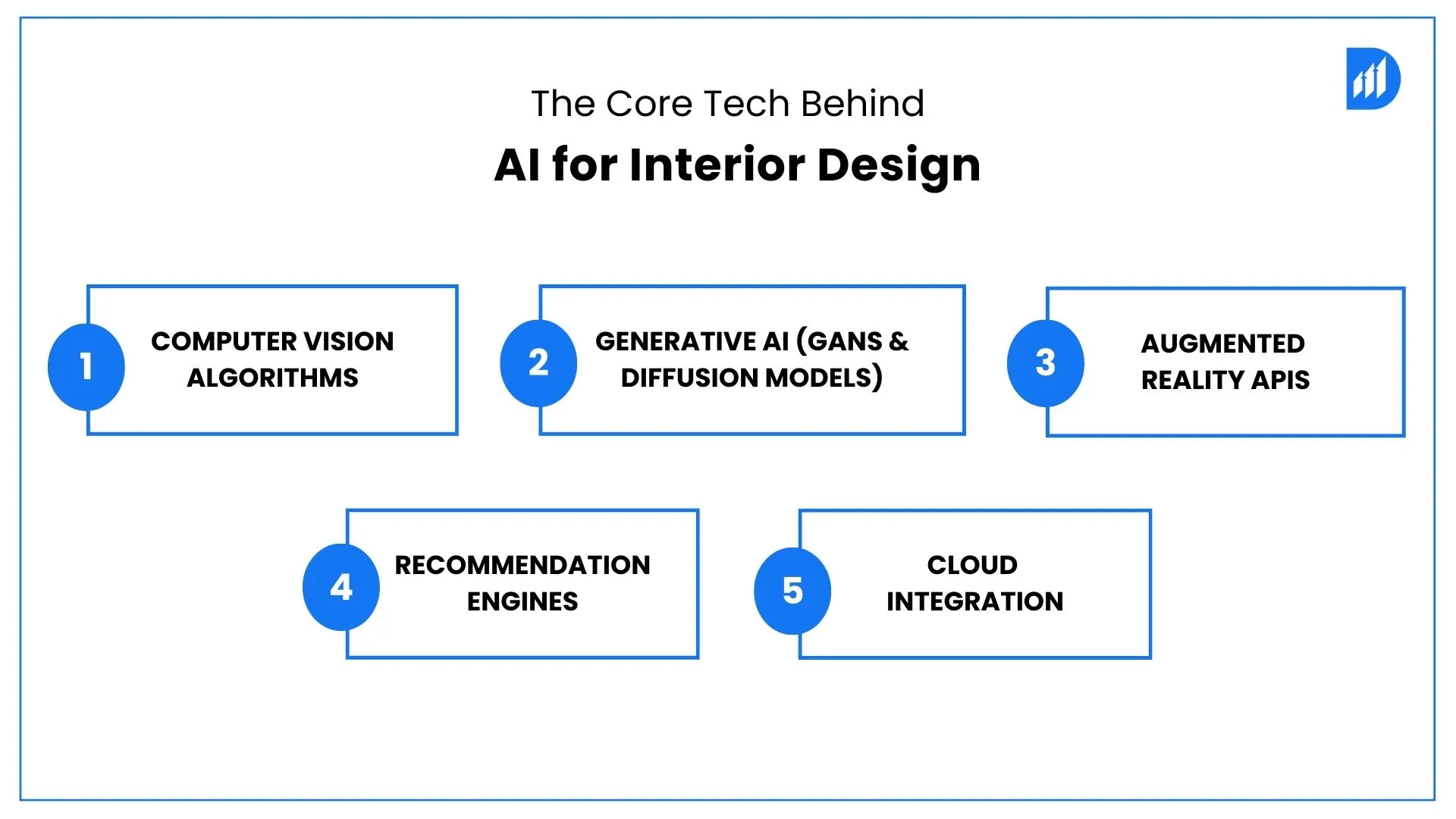 The Core Tech Behind
AI for Interior Design

1 COMPUTER VISION ALGORITHMS

2 GENERATIVE AI (GANS & DIFFUSION MODELS)

3 AUGMENTED REALITY APIS

4 RECOMMENDATION ENGINES

5 CLOUD INTEGRATION